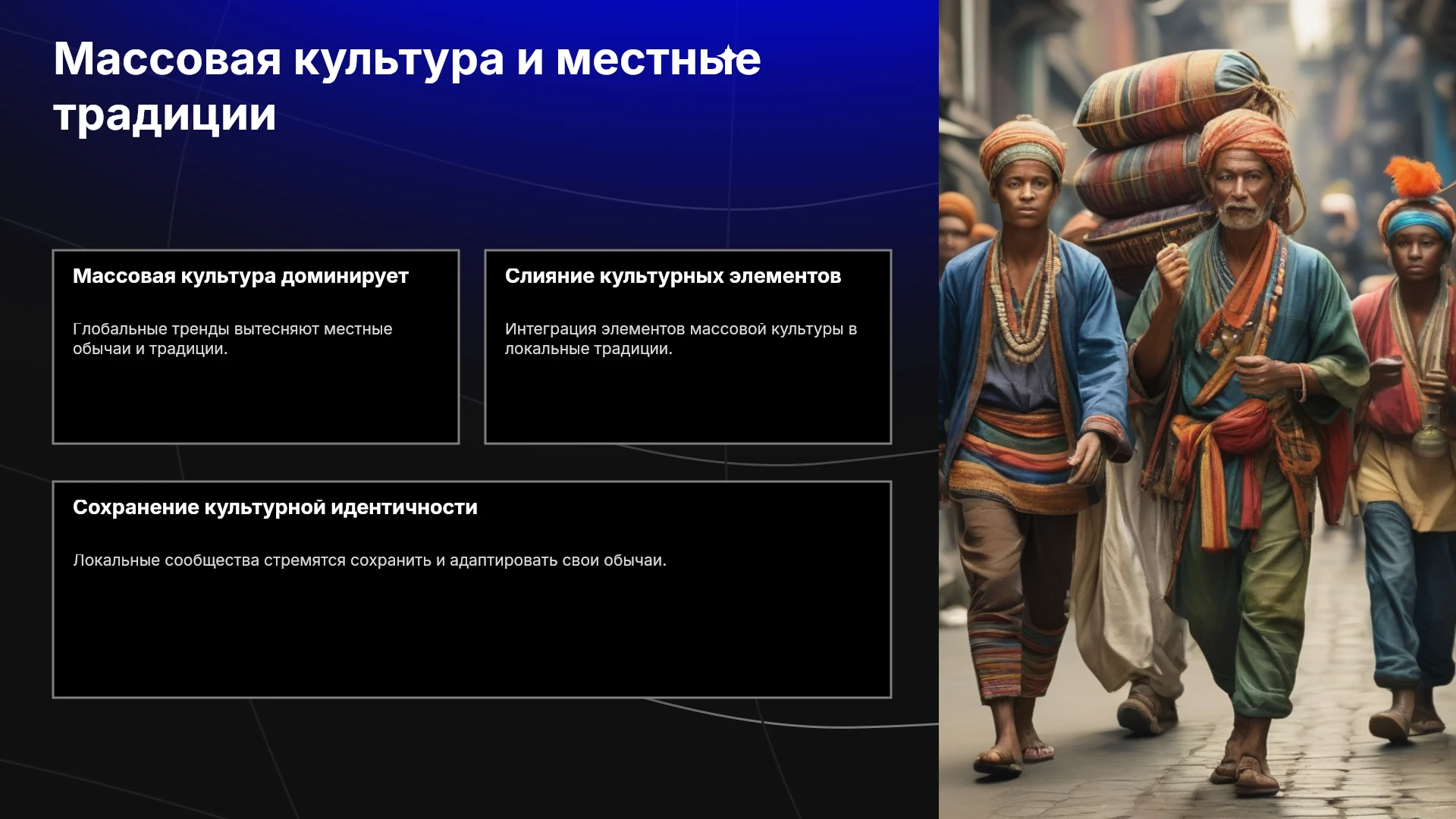 Массовая культура и местные традиции

Массовая культура доминирует

Глобальные тренды вытесняют местные обычаи и традиции.

Слияние культурных элементов

Интеграция элементов массовой культуры в локальные традиции.

Сохранение культурной идентичности

Локальные сообщества стремятся сохранить и адаптировать свои обычаи.